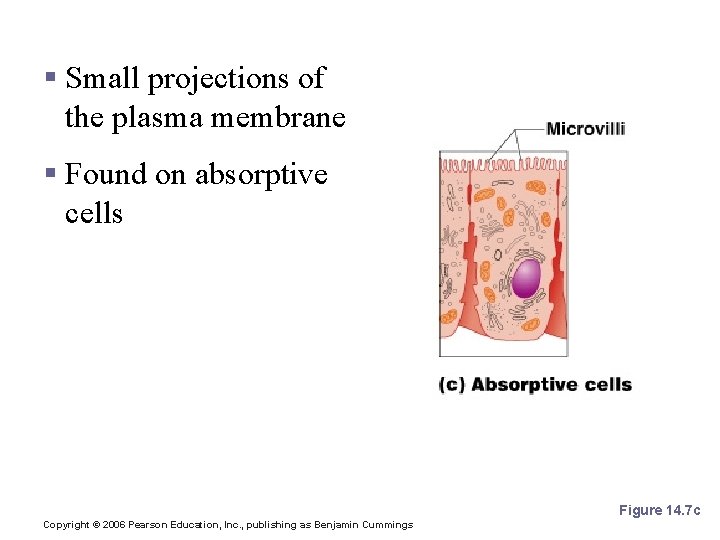 ▪ Small projections of the plasma membrane

▪ Found on absorptive cells

Microvilli

(c) Absorptive cells

Figure 14.7c

Copyright © 2006 Pearson Education, Inc., publishing as Benjamin Cummings